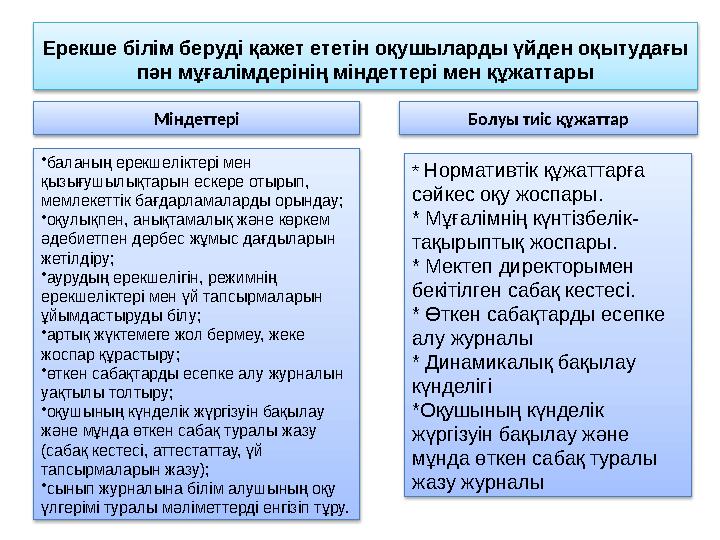 Ерекше білім беруді қажет ететін оқушыларды үйден оқытудағы пән мұғалімдерінің міндеттері мен құжаттары

Міндеттері

•баланың ерекшеліктері мен қызығушылықтарын ескере отырып, мемлекеттік бағдарламаларды орындау;
•оқулықпен, анықтамалық және көркем әдебиетпен дербес жұмыс дағдыларын жетілдіру;
•аурудың ерекшелігін, режимнің ерекшеліктері мен үй тапсырмаларын ұйымдастыруды білу;
•артық жүктемеге жол бермеу, жеке жоспар құрастыру;
•өткен сабақтарды есепке алу журналын уақтылы толтыру;
•оқушының күнделік жүргізуін бақылау және мұнда өткен сабақ туралы жазу (сабақ кестесі, аттестаттау, үй тапсырмаларын жазу);
•сынып журналына білім алушының оқу үлгерімі туралы мәліметтерді енгізіп тұру.

Болуы тиіс құжаттар

* Нормативтік құжаттарға сәйкес оқу жоспары.
* Мұғалімнің күнтізбелік-тақырыптық жоспары.
* Мектеп директорымен бекітілген сабақ кестесі.
* Өткен сабақтарды есепке алу журналы
* Динамикалық бақылау күнделігі
*Оқушының күнделік жүргізуін бақылау және мұнда өткен сабақ туралы жазу журналы